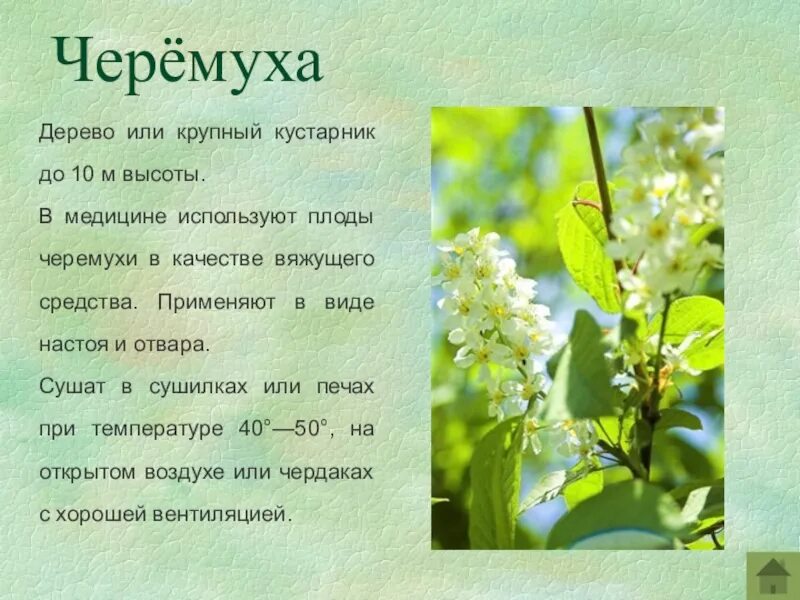 Черёмуха

Дерево или крупный кустарник до 10 м высоты.

В медицине используют плоды черемухи в качестве вяжущего средства. Применяют в виде настоя и отвара.

Сушат в сушилках или печах при температуре 40°—50°, на открытом воздухе или чердаках с хорошей вентиляцией.